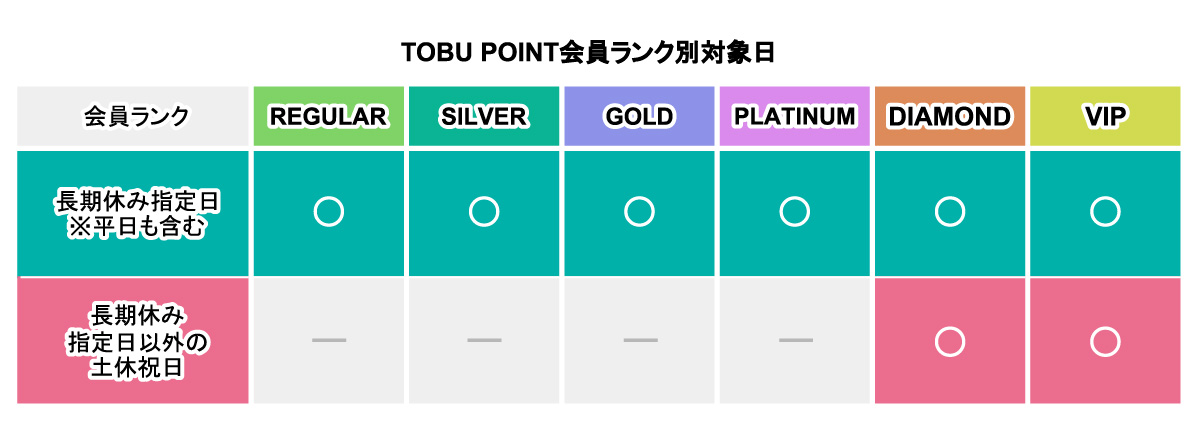 TOBU POINT会員ランク別対象日

| 会員ランク | REGULAR | SILVER | GOLD | PLATINUM | DIAMOND | VIP |
|---|---|---|---|---|---|---|
| 長期休み指定日 ※平日も含む | ○ | ○ | ○ | ○ | ○ | ○ |
| 長期休み 指定日以外の 土休祝日 | — | — | — | — | ○ | ○ |